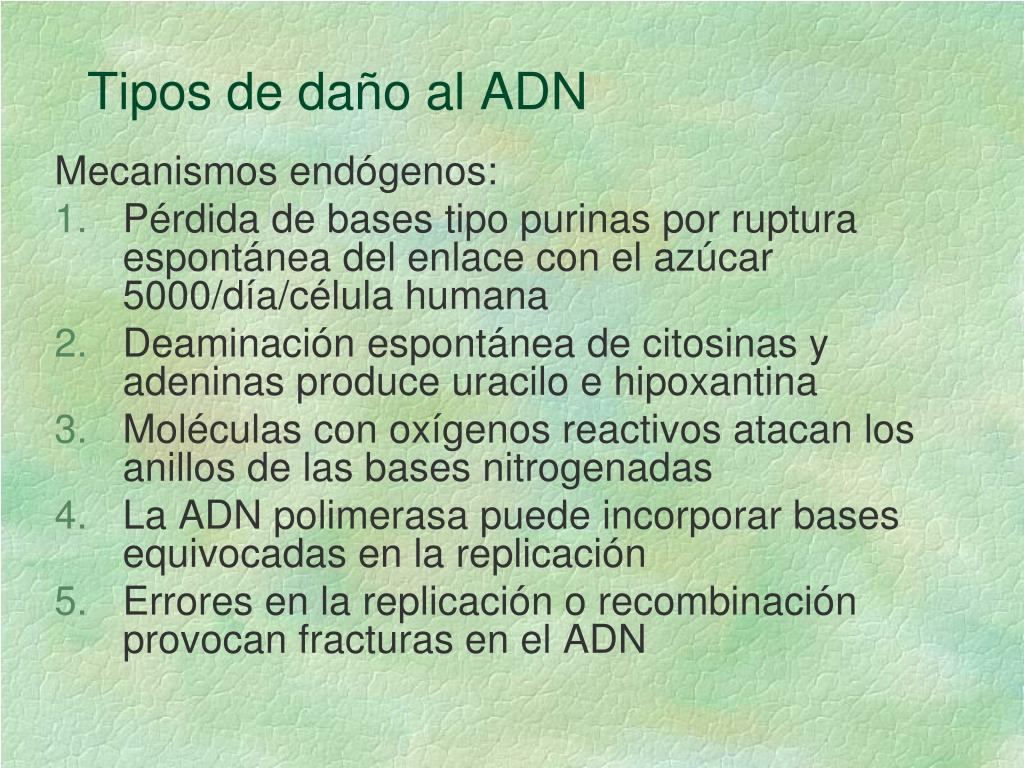 Tipos de daño al ADN

Mecanismos endógenos:

1. Pérdida de bases tipo purinas por ruptura espontánea del enlace con el azúcar 5000/día/célula humana
2. Deaminación espontánea de citosinas y adeninas produce uracilo e hipoxantina
3. Moléculas con oxígenos reactivos atacan los anillos de las bases nitrogenadas
4. La ADN polimerasa puede incorporar bases equivocadas en la replicación
5. Errores en la replicación o recombinación provocan fracturas en el ADN